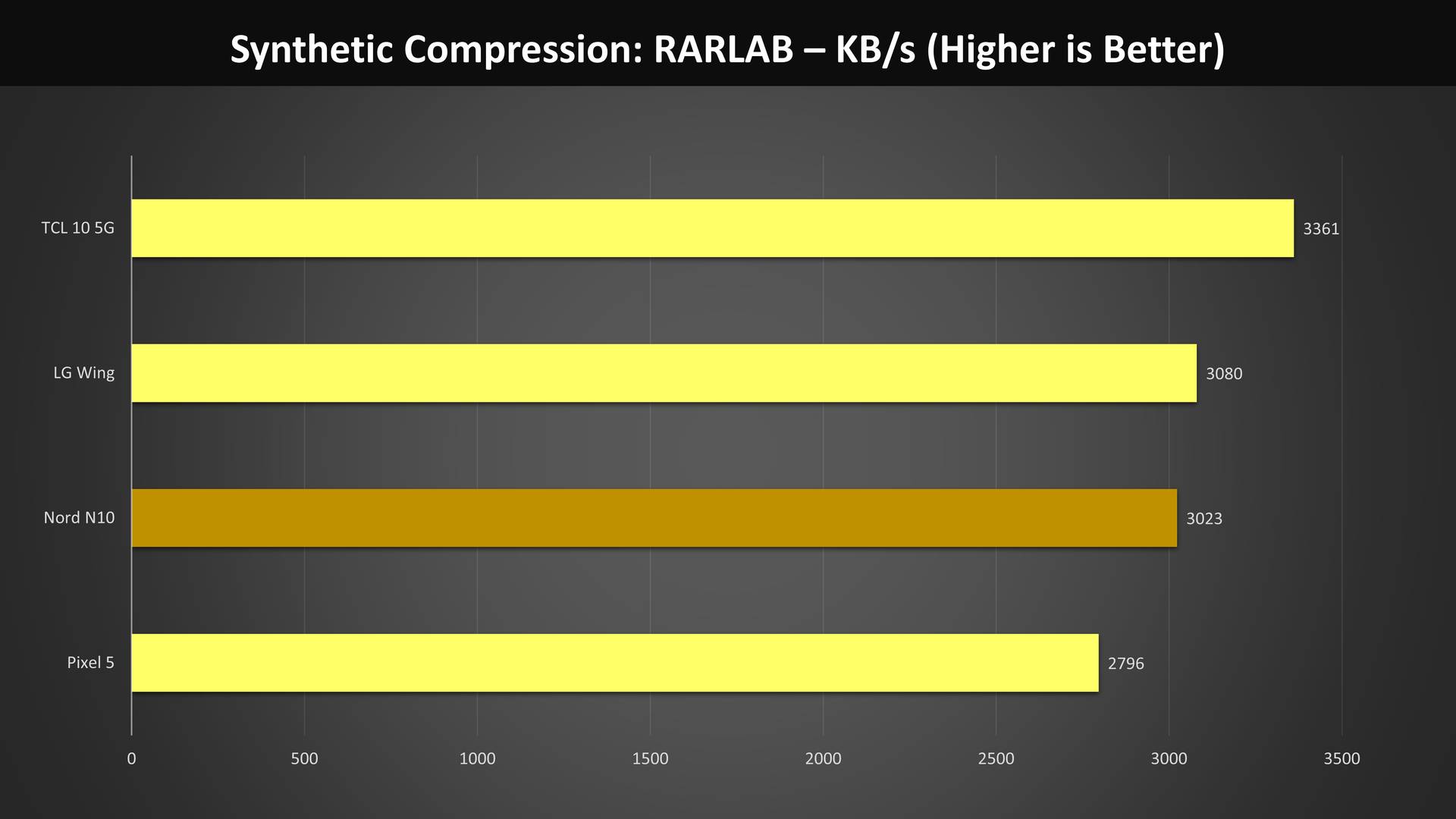 Synthetic Compression: RARLAB – KB/s (Higher is Better)

TCL 10 5G
3361

LG Wing
3080

Nord N10
3023

Pixel 5
2796

0
500
1000
1500
2000
2500
3000
3500